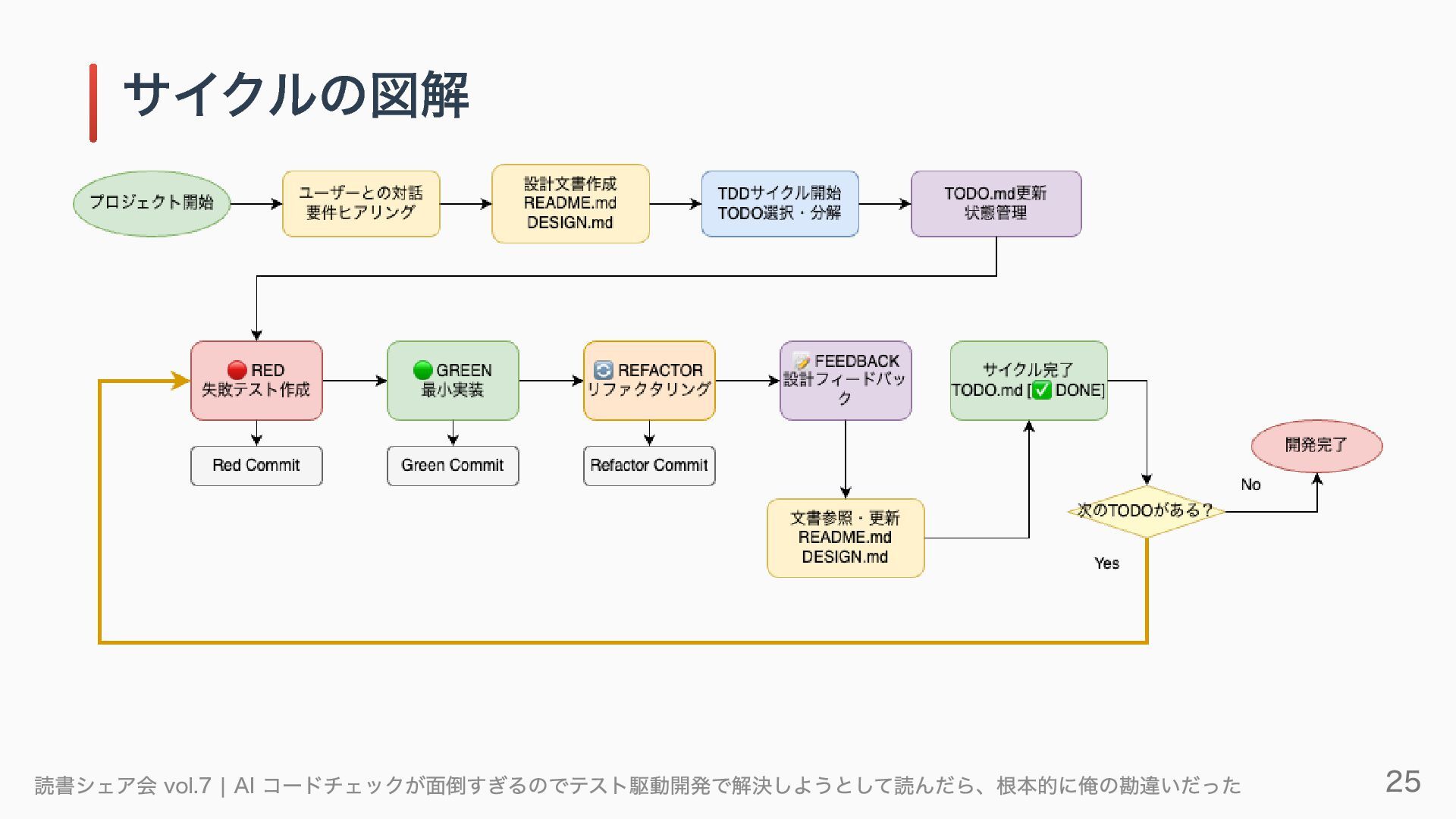 サイクルの図解

プロジェクト開始

ユーザーとの対話
要件ヒアリング

設計文書作成
README.md
DESIGN.md

TDDサイクル開始
TODO選択・分解

TODO.md更新
状態管理

🔴 RED
失敗テスト作成

🟢 GREEN
最小実装

🔄 REFACTOR
リファクタリング

📝 FEEDBACK
設計フィードバック

サイクル完了
TODO.md [✅ DONE]

Red Commit

Green Commit

Refactor Commit

文書参照・更新
README.md
DESIGN.md

次のTODOがある？

No

Yes

開発完了

読書シェア会 vol.7 | AI コードチェックが面倒すぎるのでテスト駆動開発で解決しようとして読んだら、根本的に俺の勘違いだった

25